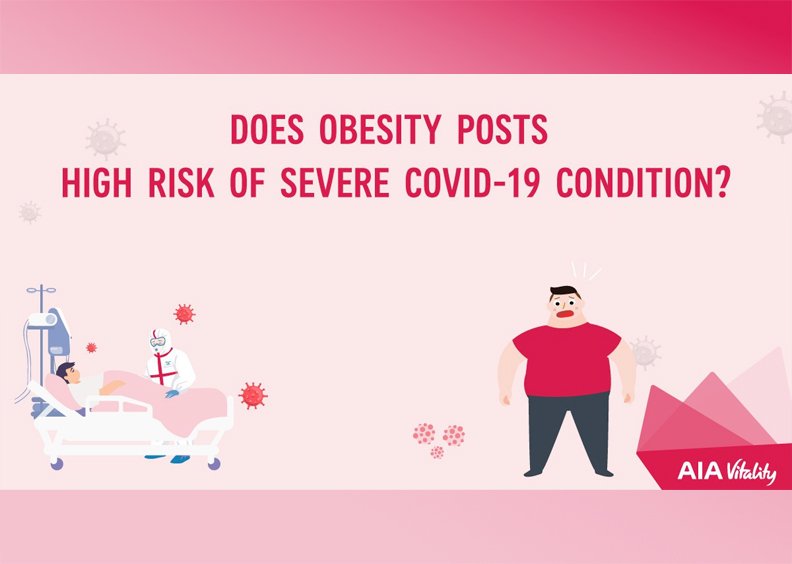 DOES OBESITY POSTS HIGH RISK OF SEVERE COVID-19 CONDITION?

AIA Vitality